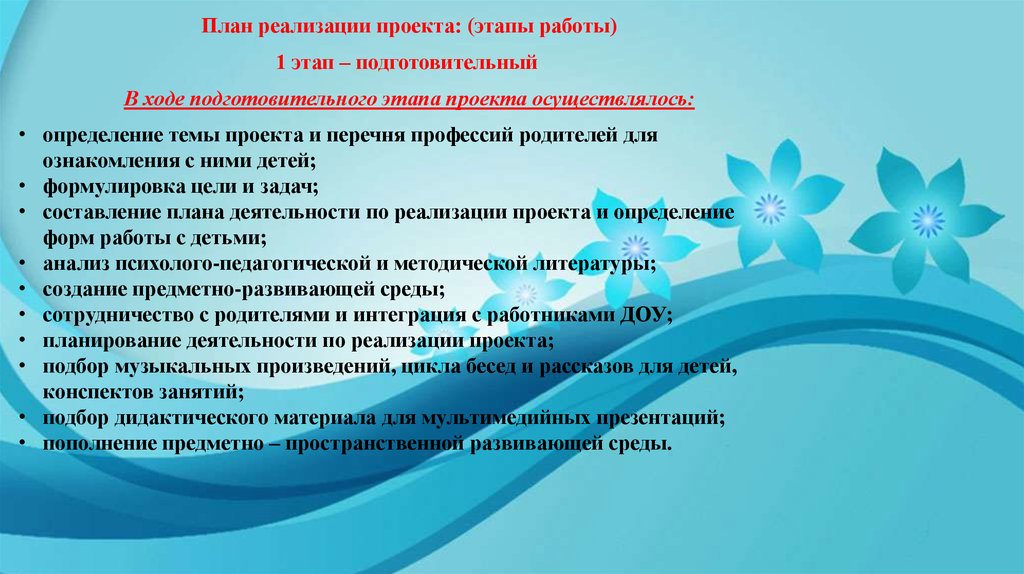 План реализации проекта: (этапы работы)

1 этап – подготовительный

В ходе подготовительного этапа проекта осуществлялось:

• определение темы проекта и перечня профессий родителей для ознакомления с ними детей;
• формулировка цели и задач;
• составление плана деятельности по реализации проекта и определение форм работы с детьми;
• анализ психолого-педагогической и методической литературы;
• создание предметно-развивающей среды;
• сотрудничество с родителями и интеграция с работниками ДОУ;
• планирование деятельности по реализации проекта;
• подбор музыкальных произведений, цикла бесед и рассказов для детей, конспектов занятий;
• подбор дидактического материала для мультимедийных презентаций;
• пополнение предметно – пространственной развивающей среды.